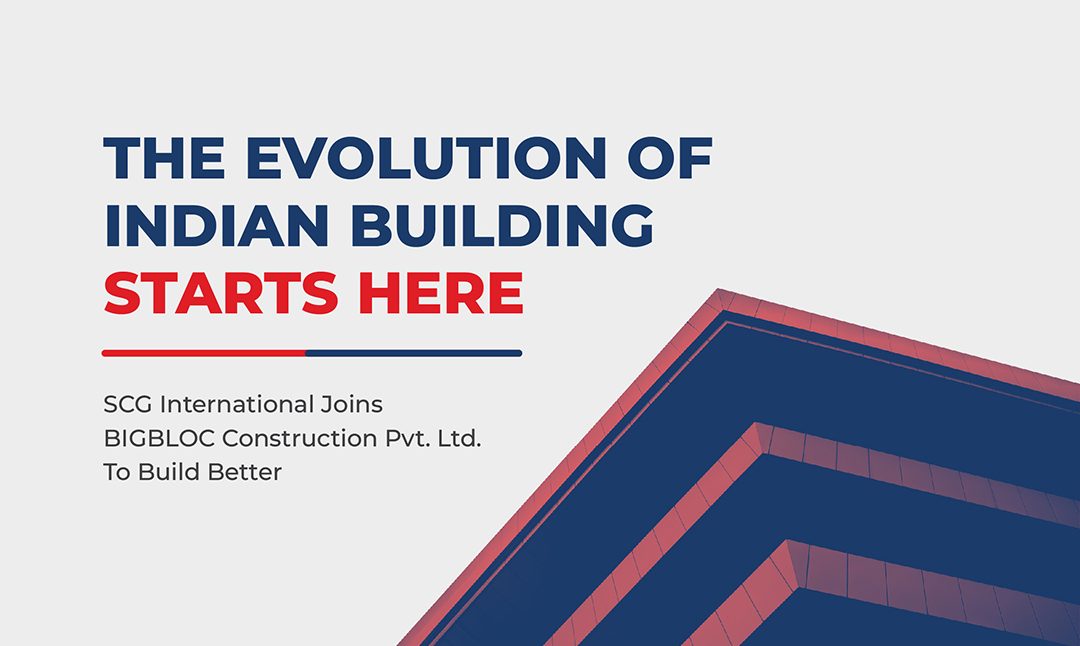 THE EVOLUTION OF INDIAN BUILDING STARTS HERE

SCG International Joins BIGBLOC Construction Pvt. Ltd. To Build Better